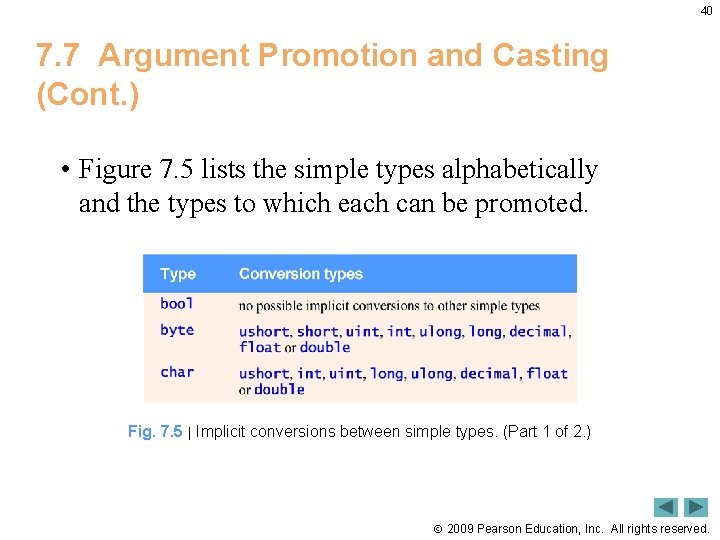 40

7.7 Argument Promotion and Casting (Cont.)

• Figure 7.5 lists the simple types alphabetically and the types to which each can be promoted.

| Type | Conversion types |
|---|---|
| bool | no possible implicit conversions to other simple types |
| byte | ushort, short, uint, int, ulong, long, decimal, float or double |
| char | ushort, int, uint, long, ulong, decimal, float or double |

Fig. 7.5 | Implicit conversions between simple types. (Part 1 of 2.)

© 2009 Pearson Education, Inc. All rights reserved.